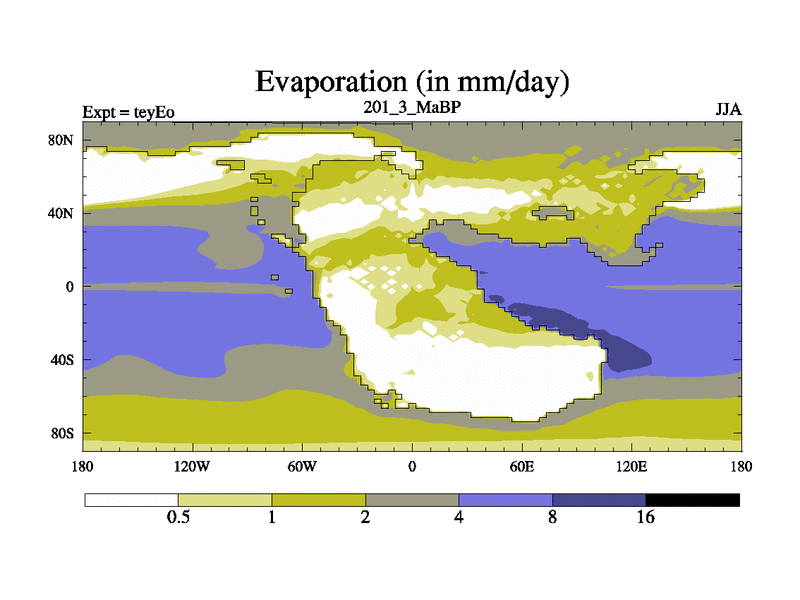 Evaporation (in mm/day)

Expt = teyEo

201_3_MaBP

JJA

80N
40N
0
40S
80S

180
120W
60W
0
60E
120E
180

0.5
1
2
4
8
16